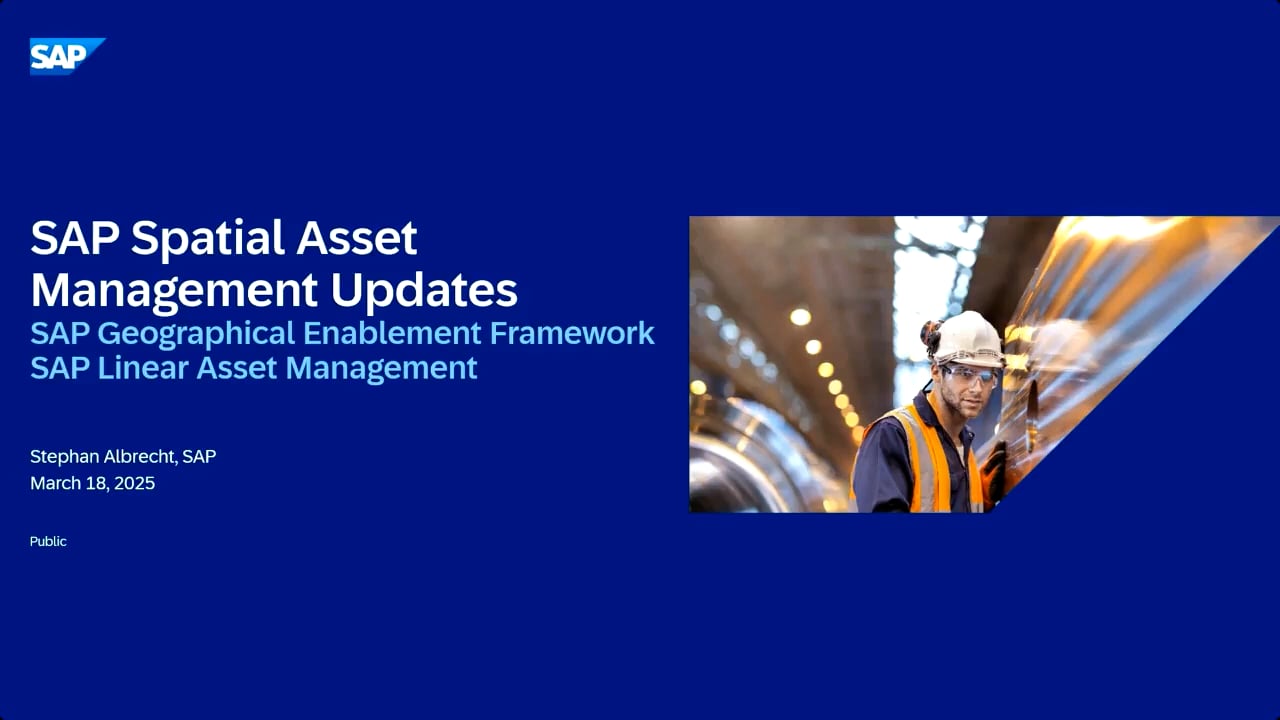 SAP

SAP Spatial Asset Management Updates
SAP Geographical Enablement Framework
SAP Linear Asset Management

Stephan Albrecht, SAP
March 18, 2025

Public